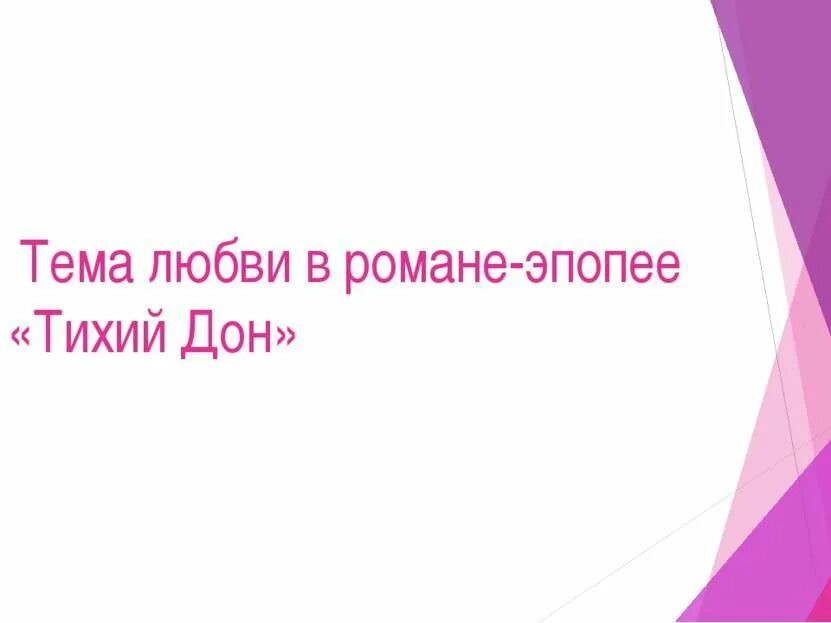 Тема любви в романе-эпопее «Тихий Дон»